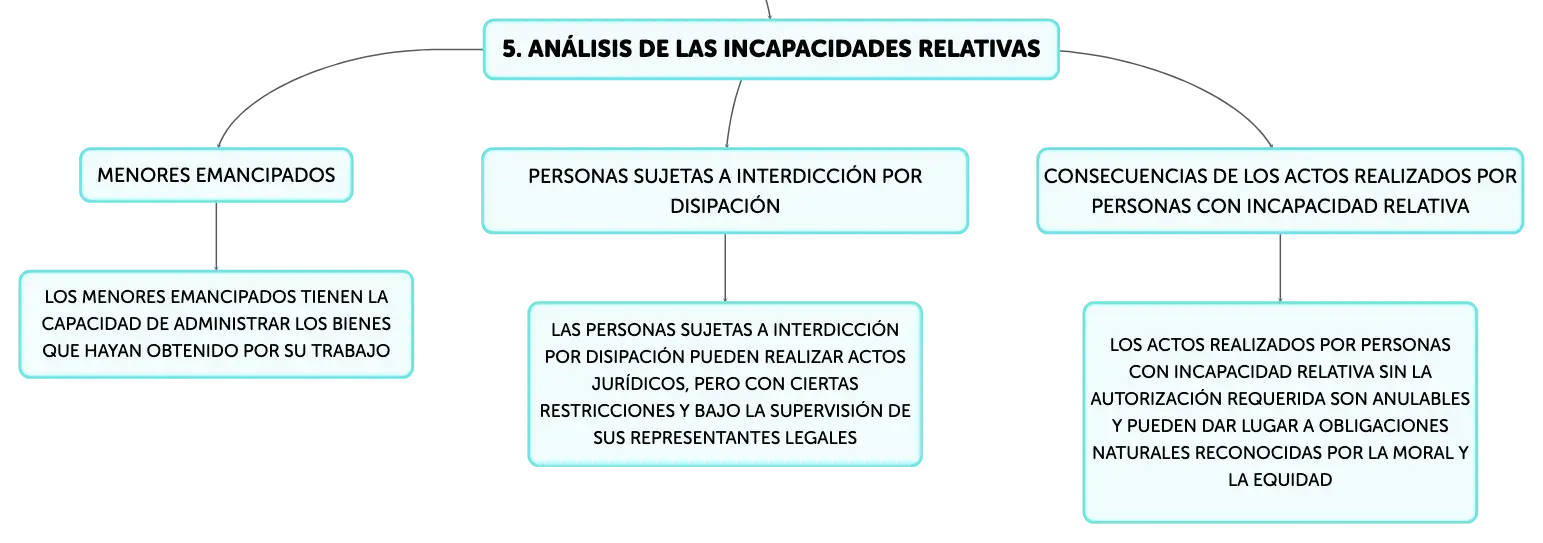 5. ANÁLISIS DE LAS INCAPACIDADES RELATIVAS

MENORES EMANCIPADOS

LOS MENORES EMANCIPADOS TIENEN LA CAPACIDAD DE ADMINISTRAR LOS BIENES QUE HAYAN OBTENIDO POR SU TRABAJO

PERSONAS SUJETAS A INTERDICCIÓN POR DISIPACIÓN

LAS PERSONAS SUJETAS A INTERDICCIÓN POR DISIPACIÓN PUEDEN REALIZAR ACTOS JURÍDICOS, PERO CON CIERTAS RESTRICCIONES Y BAJO LA SUPERVISIÓN DE SUS REPRESENTANTES LEGALES

CONSECUENCIAS DE LOS ACTOS REALIZADOS POR PERSONAS CON INCAPACIDAD RELATIVA

LOS ACTOS REALIZADOS POR PERSONAS CON INCAPACIDAD RELATIVA SIN LA AUTORIZACIÓN REQUERIDA SON ANULABLES Y PUEDEN DAR LUGAR A OBLIGACIONES NATURALES RECONOCIDAS POR LA MORAL Y LA EQUIDAD